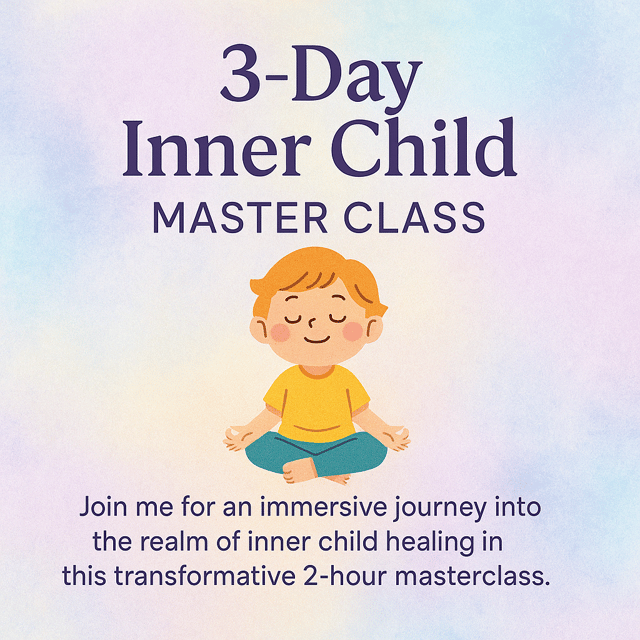 3-Day
Inner Child
MASTER CLASS

Join me for an immersive journey into the realm of inner child healing in this transformative 2-hour masterclass.